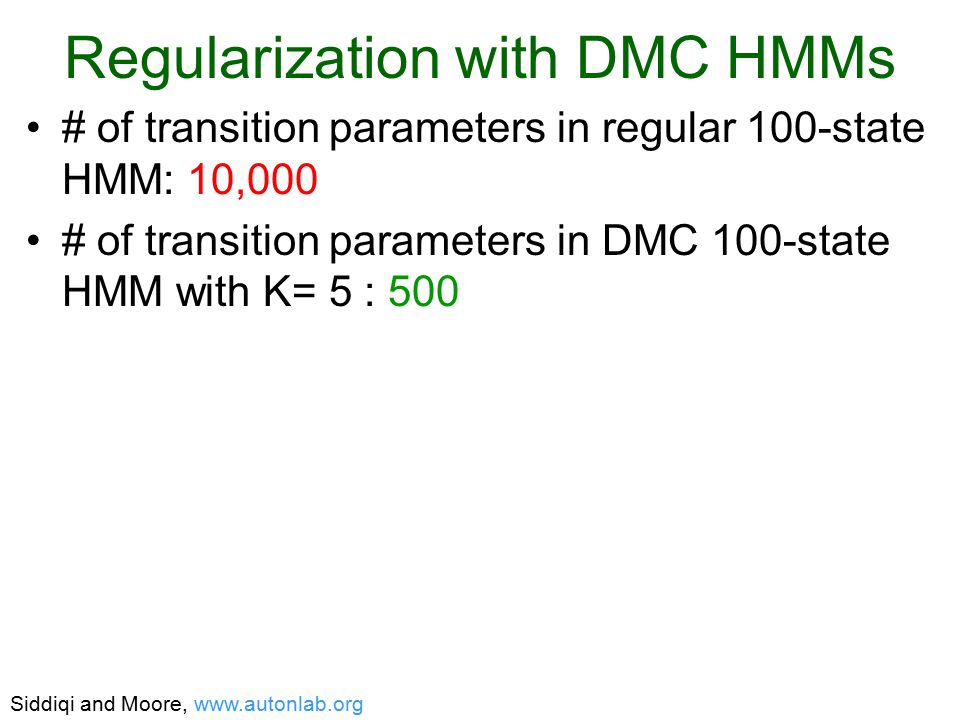 Regularization with DMC HMMs

• # of transition parameters in regular 100-state HMM: 10,000

• # of transition parameters in DMC 100-state HMM with K= 5 : 500

Siddiqi and Moore, www.autonlab.org